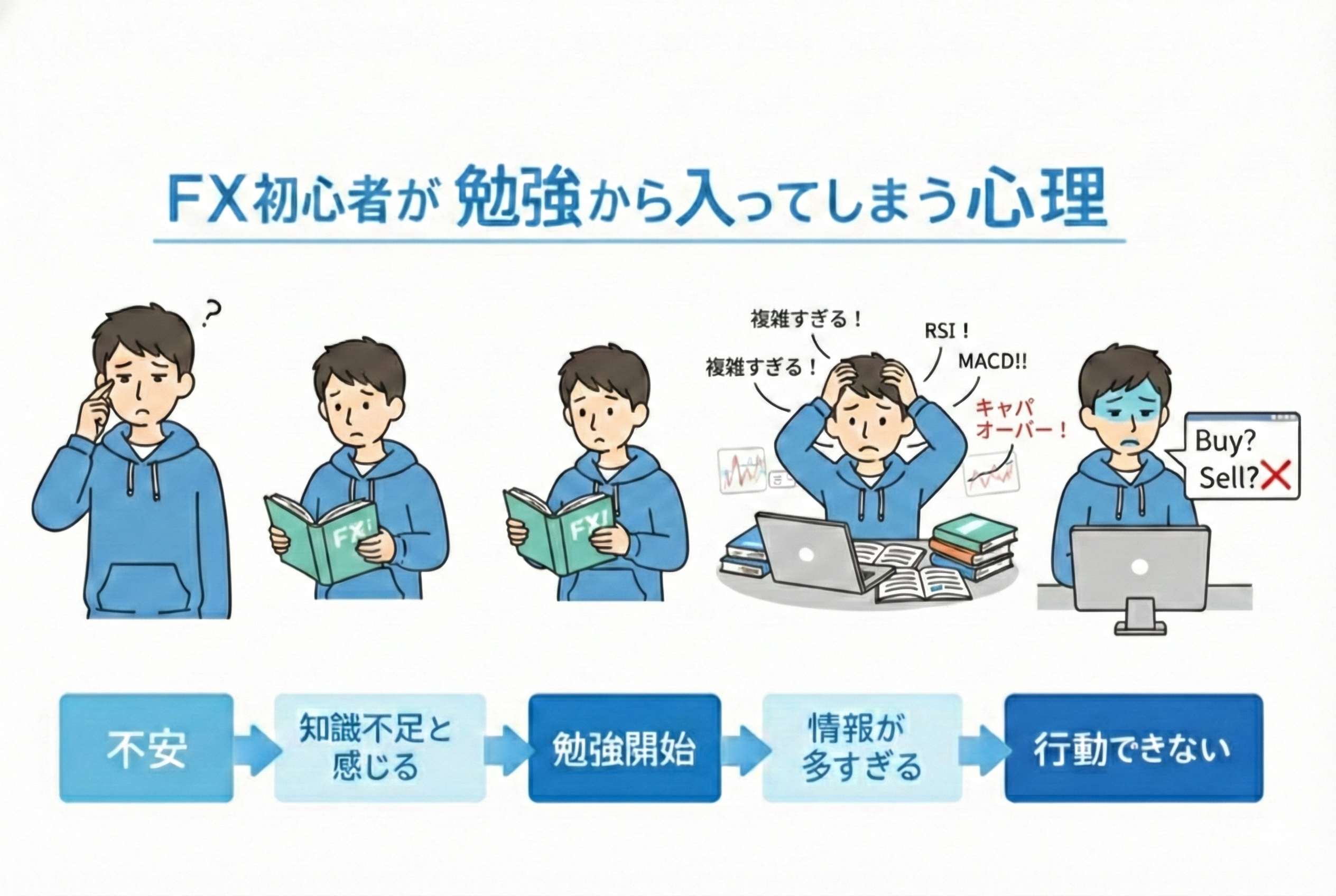 FX初心者が勉強から入ってしまう心理

?

FX!

FX!

複雑すぎる！

複雑すぎる！

RSI！

MACD!!

キャパオーバー！

Buy?
Sell?

不安

知識不足と感じる

勉強開始

情報が多すぎる

行動できない